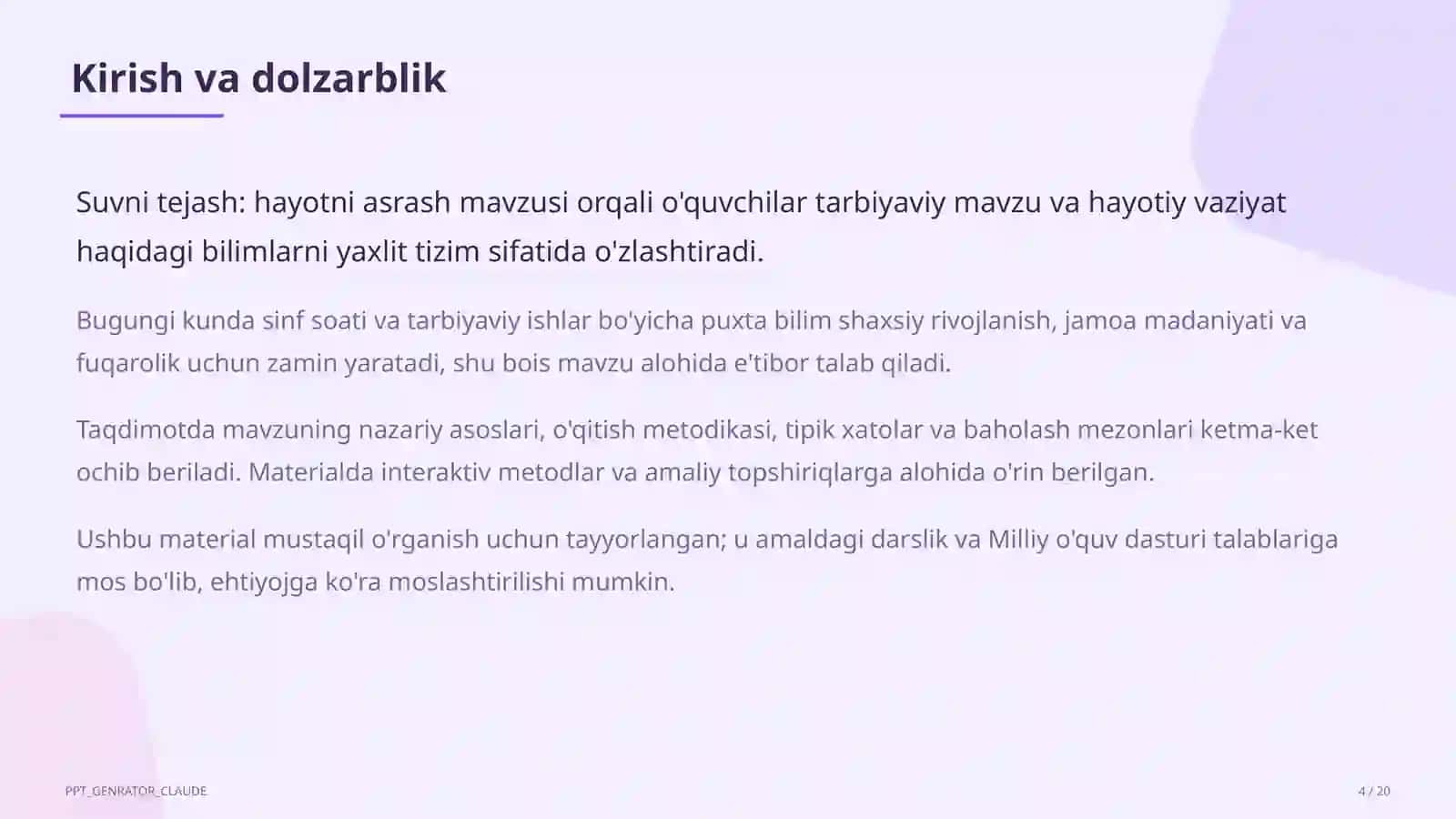 Kirish va dolzarblik

Suvni tejash: hayotni asrash mavzusi orqali o'quvchilar tarbiyaviy mavzu va hayotiy vaziyat haqidagi bilimlarni yaxlit tizim sifatida o'zlashtiradi.

Bugungi kunda sinf soati va tarbiyaviy ishlar bo'yicha puxta bilim shaxsiy rivojlanish, jamoa madaniyati va fuqarolik uchun zamin yaratadi, shu bois mavzu alohida e'tibor talab qiladi.

Taqdimotda mavzuning nazariy asoslari, o'qitish metodikasi, tipik xatolar va baholash mezonlari ketma-ket ochib beriladi. Materialda interaktiv metodlar va amaliy topshiriqlarga alohida o'rin berilgan.

Ushbu material mustaqil o'rganish uchun tayyorlangan; u amaldagi darslik va Milliy o'quv dasturi talablariga mos bo'lib, ehtiyojga ko'ra moslashtirilishi mumkin.

PPT_GENRATOR_CLAUDE

4 / 20